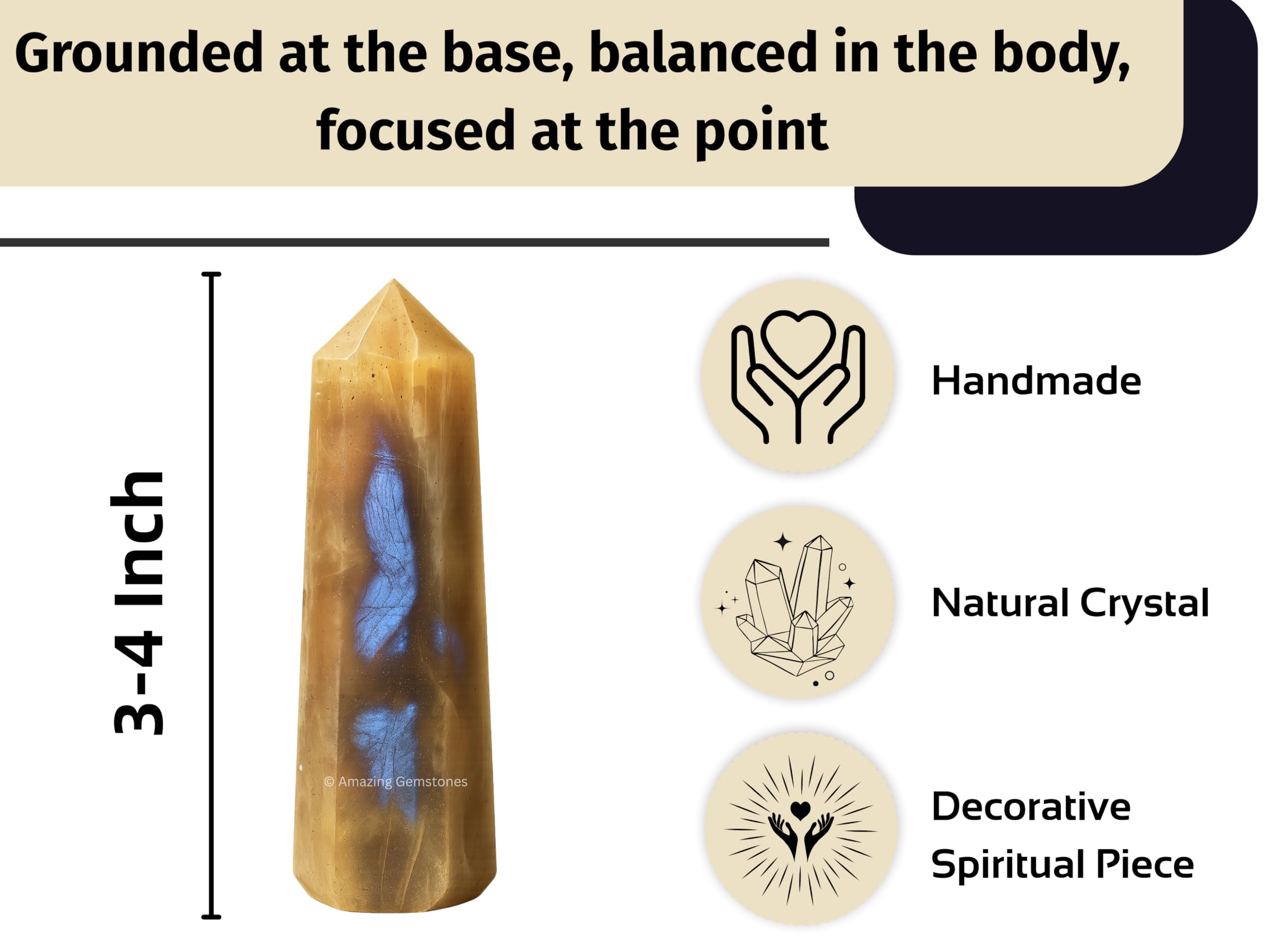 Grounded at the base, balanced in the body, focused at the point

3-4 Inch

© Amazing Gemstones

Handmade

Natural Crystal

Decorative Spiritual Piece